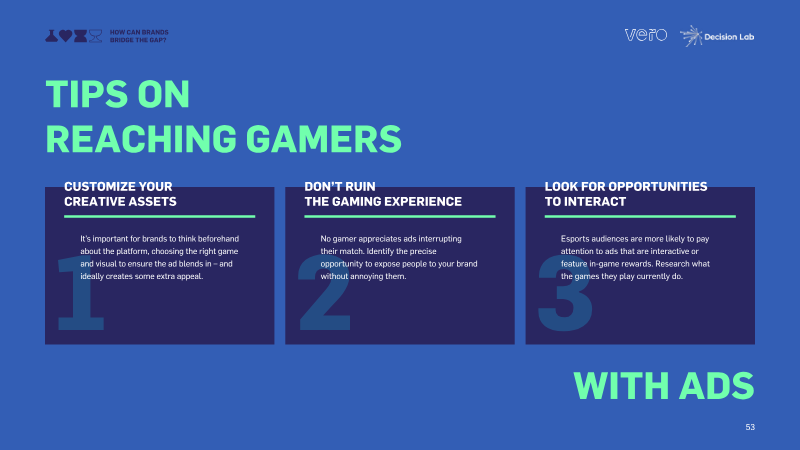 HOW CAN BRANDS BRIDGE THE GAP?

vero

Decision Lab

TIPS ON REACHING GAMERS

CUSTOMIZE YOUR CREATIVE ASSETS

1

It's important for brands to think beforehand about the platform, choosing the right game and visual to ensure the ad blends in – and ideally creates some extra appeal.

DON'T RUIN THE GAMING EXPERIENCE

2

No gamer appreciates ads interrupting their match. Identify the precise opportunity to expose people to your brand without annoying them.

LOOK FOR OPPORTUNITIES TO INTERACT

3

Esports audiences are more likely to pay attention to ads that are interactive or feature in-game rewards. Research what the games they play currently do.

WITH ADS

53